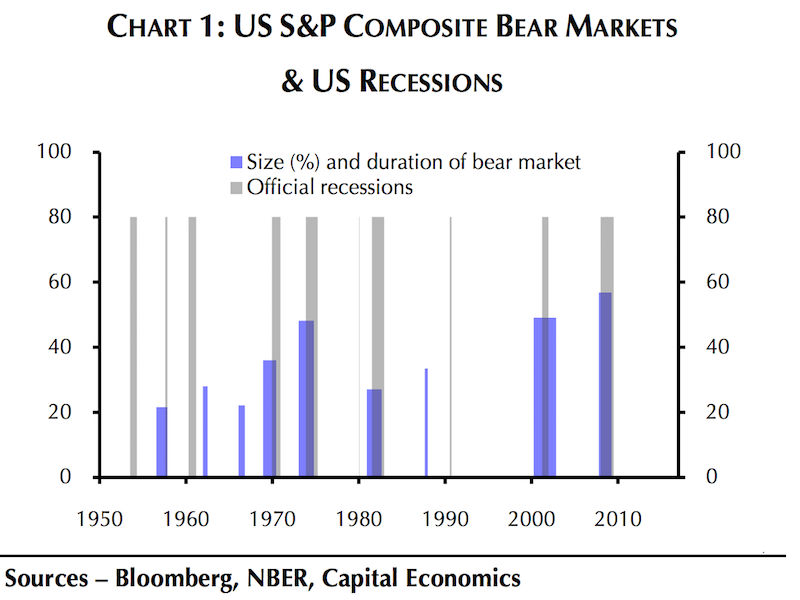 CHART 1: US S&P COMPOSITE BEAR MARKETS & US RECESSIONS

Size (%) and duration of bear market
Official recessions

100
80
60
40
20
0

100
80
60
40
20
0

1950 1960 1970 1980 1990 2000 2010

Sources – Bloomberg, NBER, Capital Economics